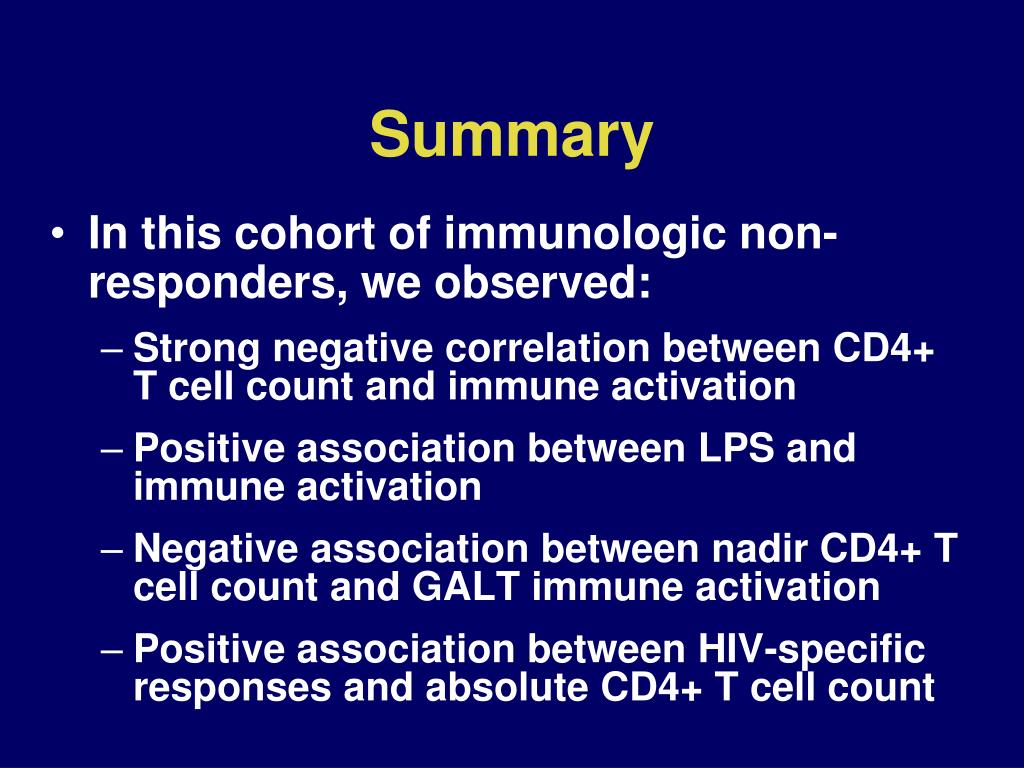 Summary

• In this cohort of immunologic non-responders, we observed:
– Strong negative correlation between CD4+ T cell count and immune activation
– Positive association between LPS and immune activation
– Negative association between nadir CD4+ T cell count and GALT immune activation
– Positive association between HIV-specific responses and absolute CD4+ T cell count